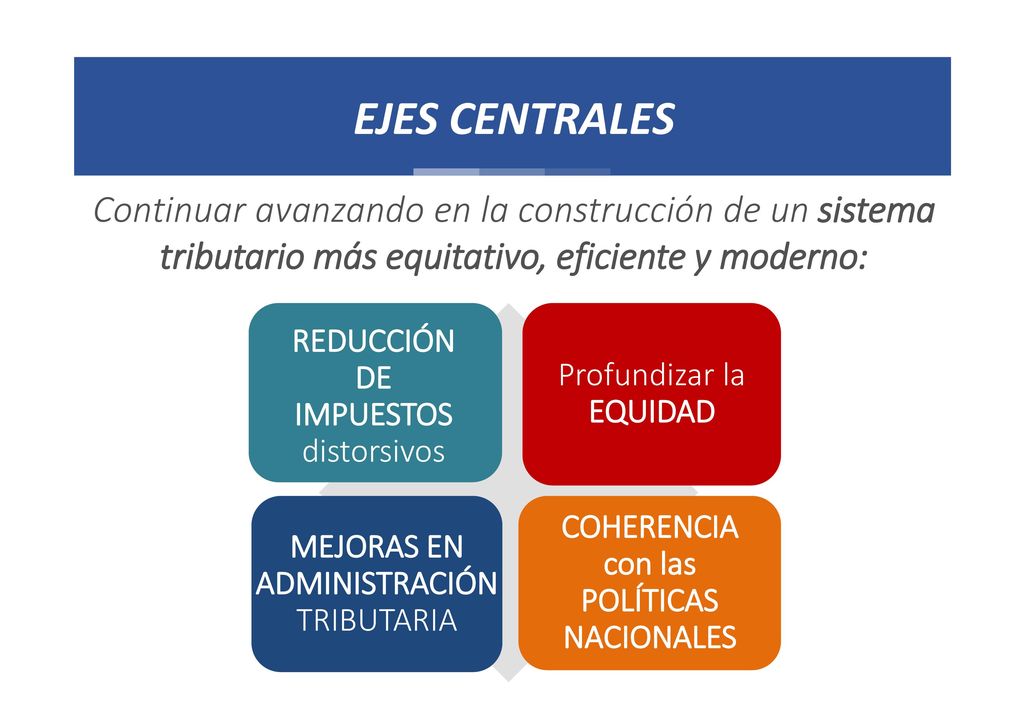 EJES CENTRALES

Continuar avanzando en la construcción de un sistema tributario más equitativo, eficiente y moderno:

REDUCCIÓN DE IMPUESTOS distorsivos

Profundizar la EQUIDAD

MEJORAS EN ADMINISTRACIÓN TRIBUTARIA

COHERENCIA con las POLÍTICAS NACIONALES